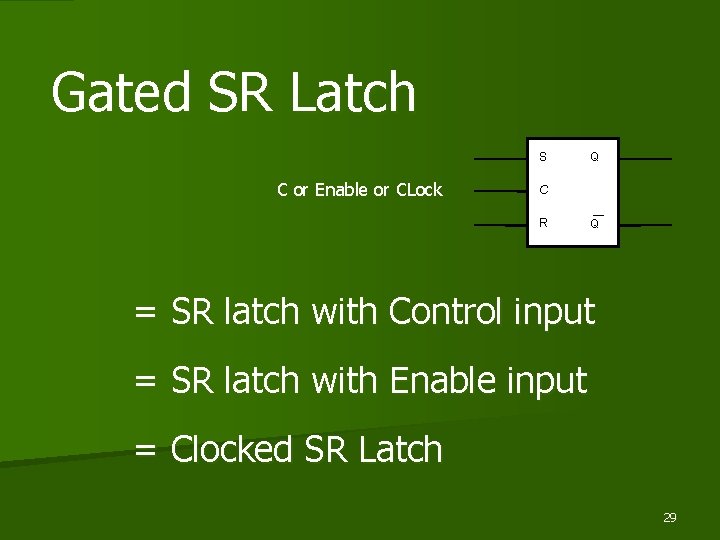 Gated SR Latch

C or Enable or CLock

S Q

C

R $\overline{Q}$

= SR latch with Control input

= SR latch with Enable input

= Clocked SR Latch

29